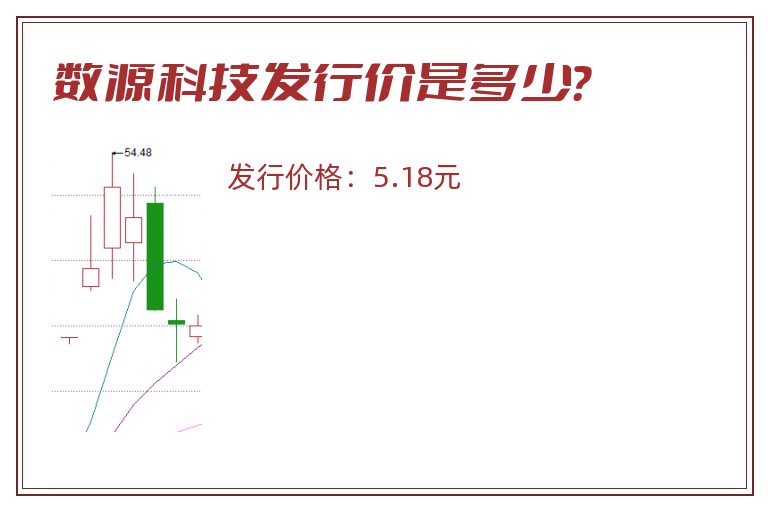 数源科技发行价是多少?

54.48

发行价格：5.18元